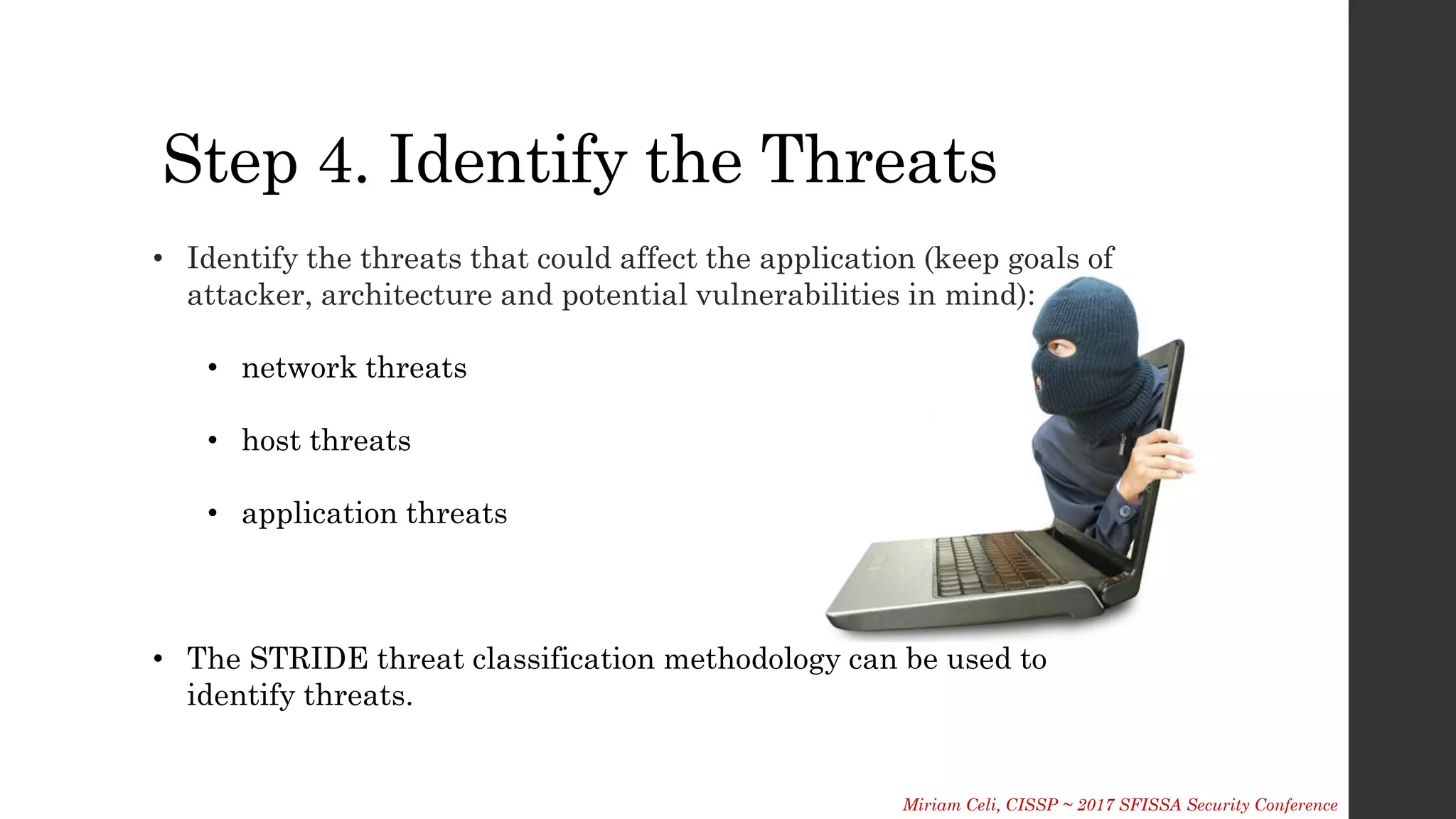 Step 4. Identify the Threats

• Identify the threats that could affect the application (keep goals of attacker, architecture and potential vulnerabilities in mind):

• network threats

• host threats

• application threats

• The STRIDE threat classification methodology can be used to identify threats.

Miriam Celi, CISSP ~ 2017 SFISSA Security Conference